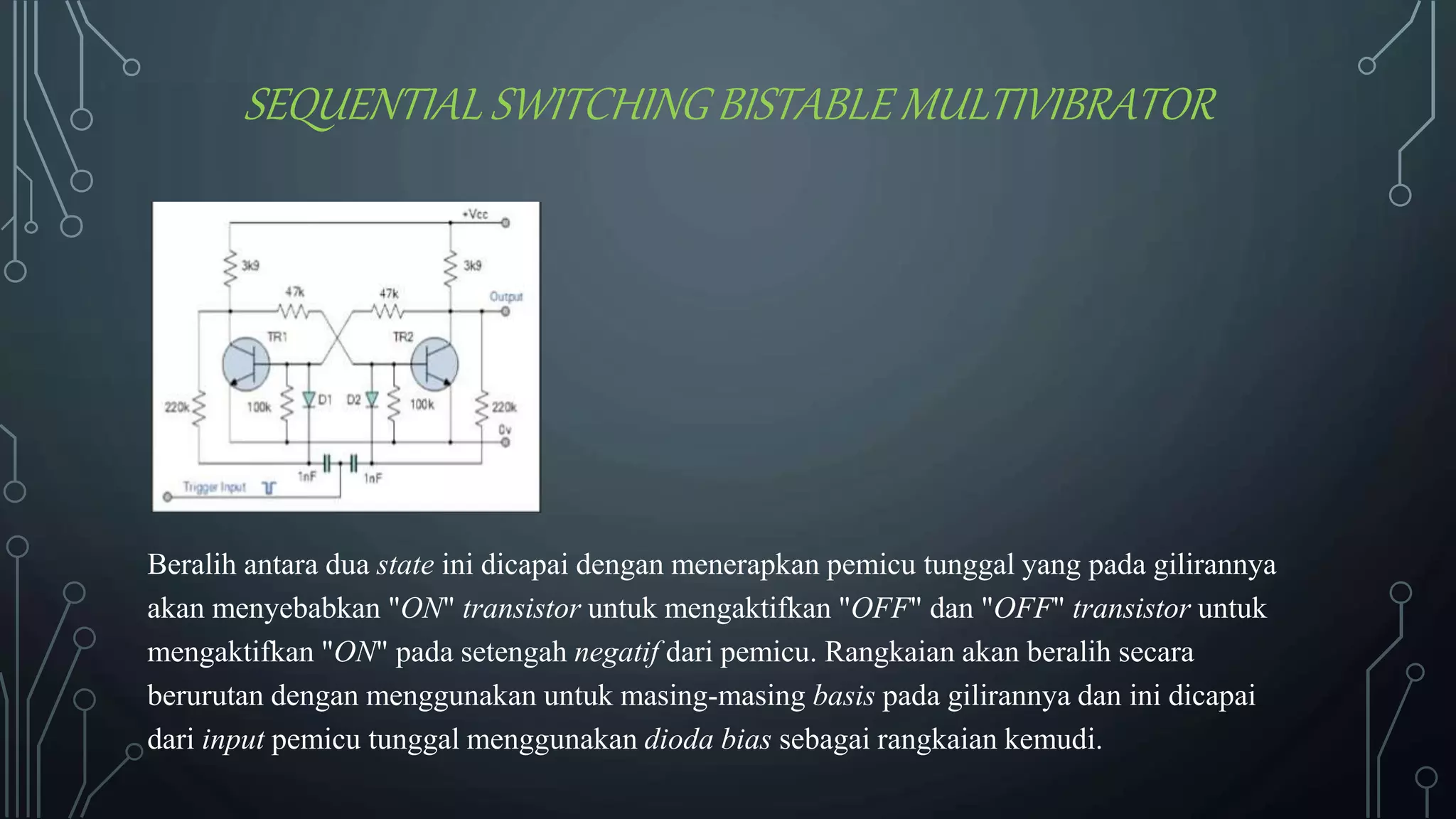 SEQUENTIAL SWITCHING BISTABLE MULTIVIBRATOR

+Vcc
3k9
3k9
47k
47k
Output
TR1
TR2
220k
100k
D1
D2
100k
220k
0v
1nF
1nF
Trigger Input

Beralih antara dua state ini dicapai dengan menerapkan pemicu tunggal yang pada gilirannya akan menyebabkan "ON" transistor untuk mengaktifkan "OFF" dan "OFF" transistor untuk mengaktifkan "ON" pada setengah negatif dari pemicu. Rangkaian akan beralih secara berurutan dengan menggunakan untuk masing-masing basis pada gilirannya dan ini dicapai dari input pemicu tunggal menggunakan dioda bias sebagai rangkaian kemudi.